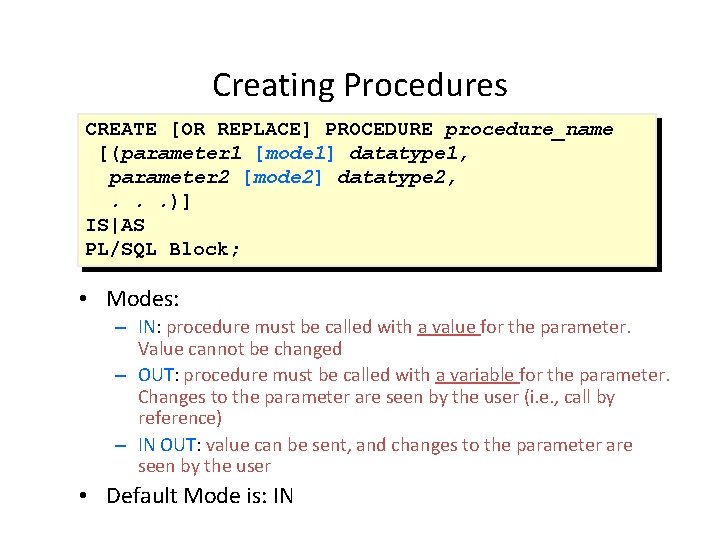 Creating Procedures

CREATE [OR REPLACE] PROCEDURE procedure_name
[(parameter1 [mode1] datatype1,
parameter2 [mode2] datatype2,
. . .)]
IS|AS
PL/SQL Block;

• Modes:
– IN: procedure must be called with a value for the parameter. Value cannot be changed
– OUT: procedure must be called with a variable for the parameter. Changes to the parameter are seen by the user (i.e., call by reference)
– IN OUT: value can be sent, and changes to the parameter are seen by the user
• Default Mode is: IN